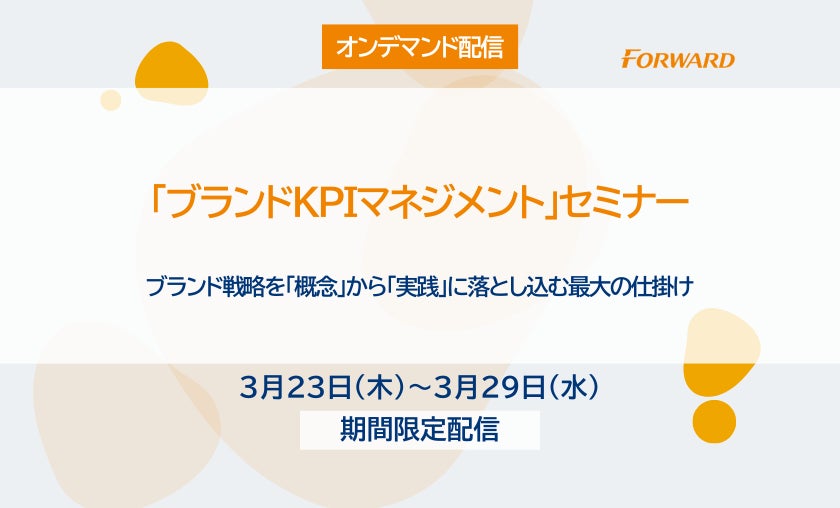 オンデマンド配信

FORWARD

「ブランドKPIマネジメント」セミナー

ブランド戦略を「概念」から「実践」に落とし込む最大の仕掛け

3月23日（木）～3月29日（水）

期間限定配信